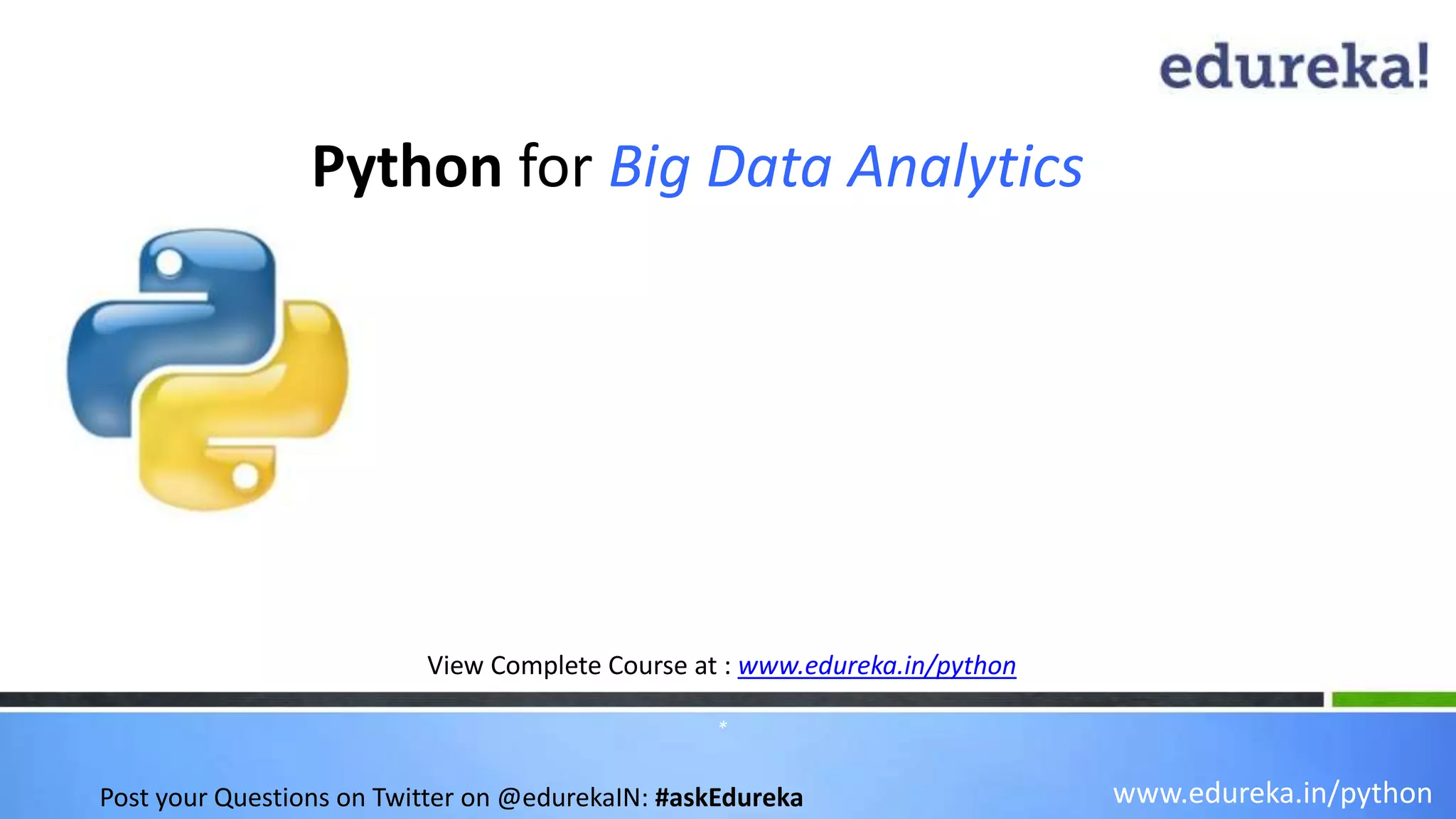 edureka!

Python for Big Data Analytics

View Complete Course at : www.edureka.in/python

*

Post your Questions on Twitter on @edurekaIN: #askEdureka

www.edureka.in/python